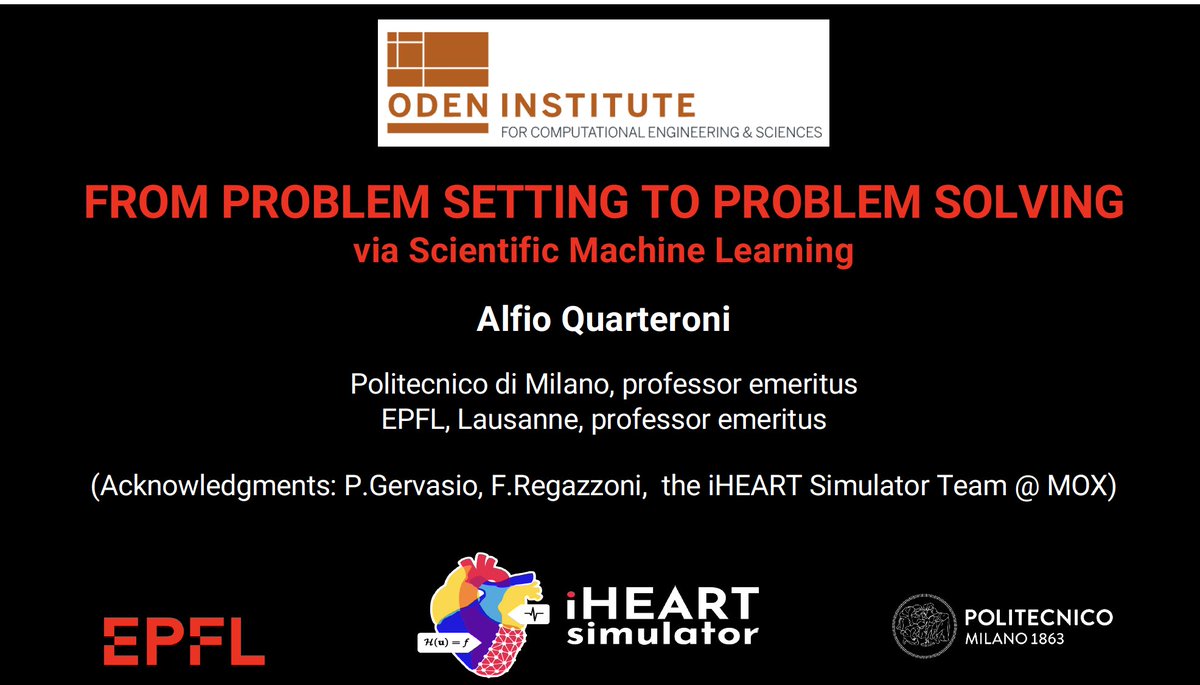 ODEN INSTITUTE
FOR COMPUTATIONAL ENGINEERING & SCIENCES

FROM PROBLEM SETTING TO PROBLEM SOLVING
via Scientific Machine Learning

Alfio Quarteroni

Politecnico di Milano, professor emeritus
EPFL, Lausanne, professor emeritus

(Acknowledgments: P.Gervasio, F.Regazzoni, the iHEART Simulator Team @ MOX)

EPFL

$\mathcal{H}(\mathbf{u}) = f$

iHEART simulator

POLITECNICO
MILANO 1863